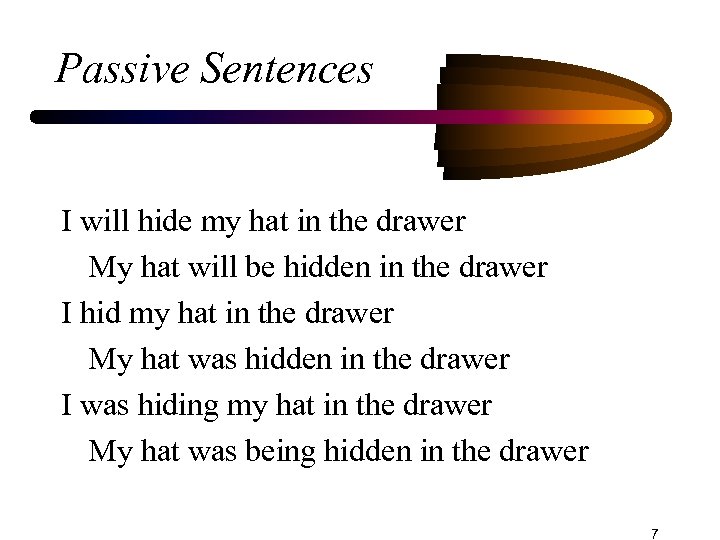 Passive Sentences

I will hide my hat in the drawer

My hat will be hidden in the drawer

I hid my hat in the drawer

My hat was hidden in the drawer

I was hiding my hat in the drawer

My hat was being hidden in the drawer

7